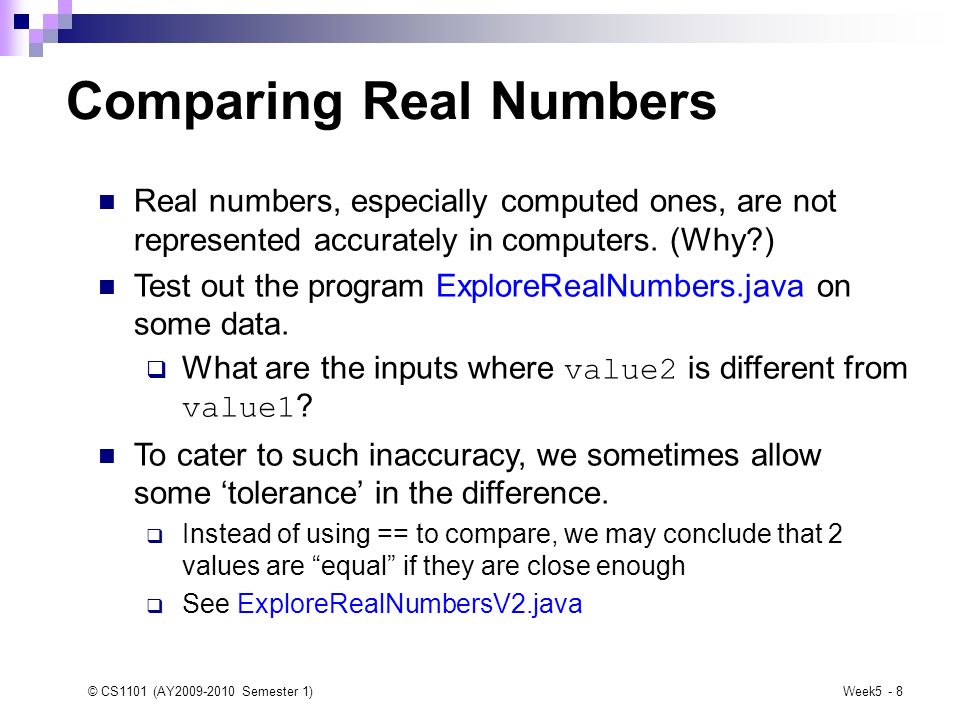 Comparing Real Numbers

Real numbers, especially computed ones, are not represented accurately in computers. (Why?)

Test out the program ExploreRealNumbers.java on some data.

What are the inputs where value2 is different from value1?

To cater to such inaccuracy, we sometimes allow some ‘tolerance’ in the difference.

Instead of using == to compare, we may conclude that 2 values are “equal” if they are close enough

See ExploreRealNumbersV2.java

© CS1101 (AY2009-2010 Semester 1)

Week5 - 8